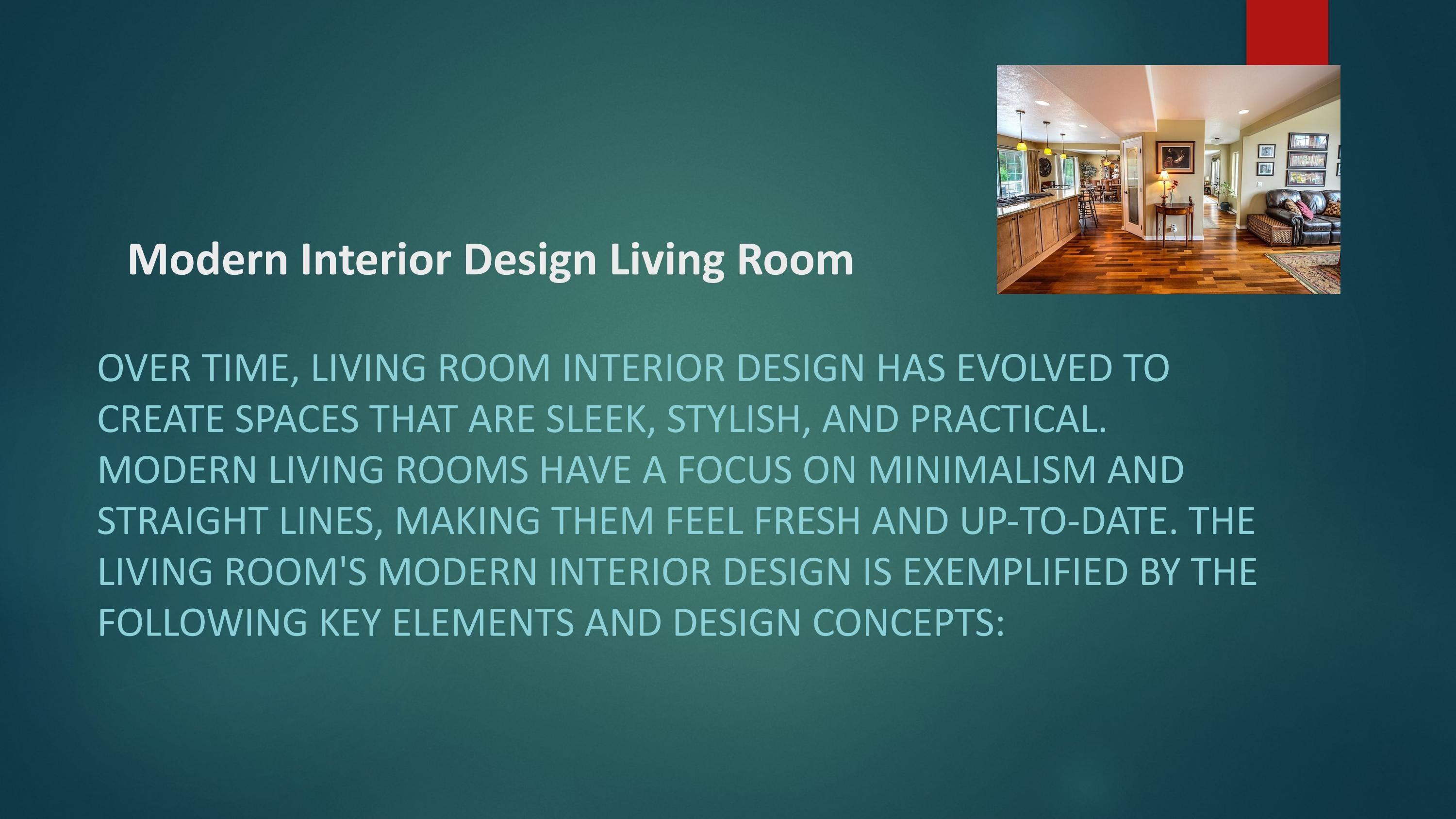 Modern Interior Design Living Room

OVER TIME, LIVING ROOM INTERIOR DESIGN HAS EVOLVED TO CREATE SPACES THAT ARE SLEEK, STYLISH, AND PRACTICAL. MODERN LIVING ROOMS HAVE A FOCUS ON MINIMALISM AND STRAIGHT LINES, MAKING THEM FEEL FRESH AND UP-TO-DATE. THE LIVING ROOM'S MODERN INTERIOR DESIGN IS EXEMPLIFIED BY THE FOLLOWING KEY ELEMENTS AND DESIGN CONCEPTS: